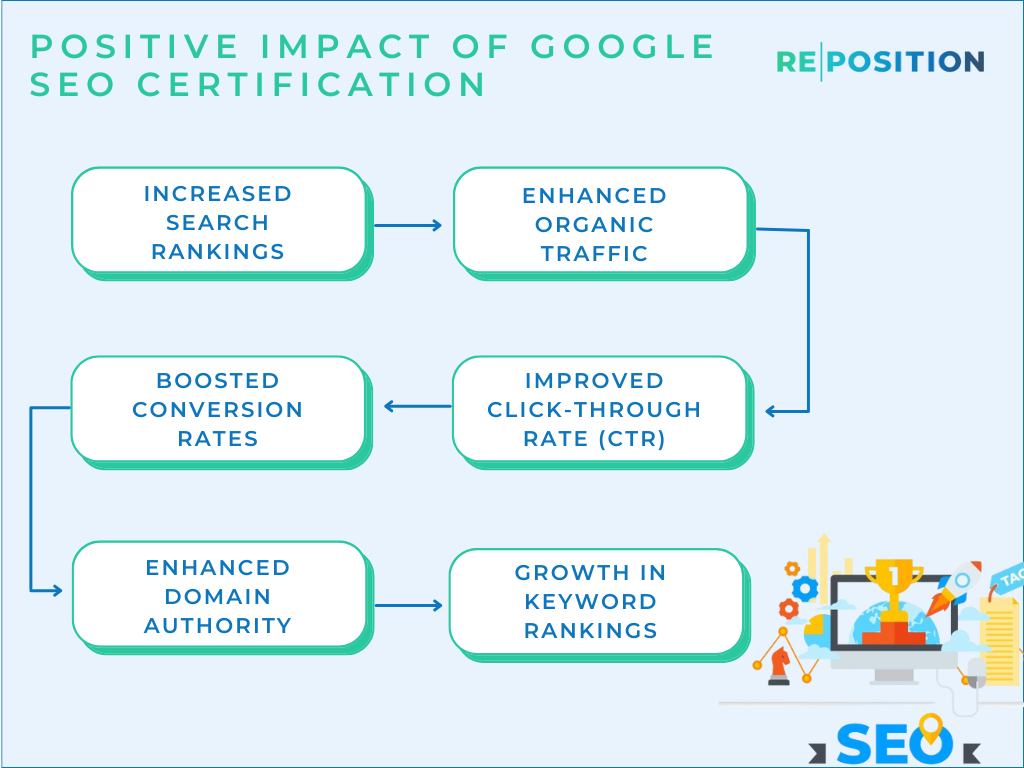 POSITIVE IMPACT OF GOOGLE SEO CERTIFICATION

RE|POSITION

INCREASED SEARCH RANKINGS

ENHANCED ORGANIC TRAFFIC

IMPROVED CLICK-THROUGH RATE (CTR)

BOOSTED CONVERSION RATES

ENHANCED DOMAIN AUTHORITY

GROWTH IN KEYWORD RANKINGS

1

TAG

SEO